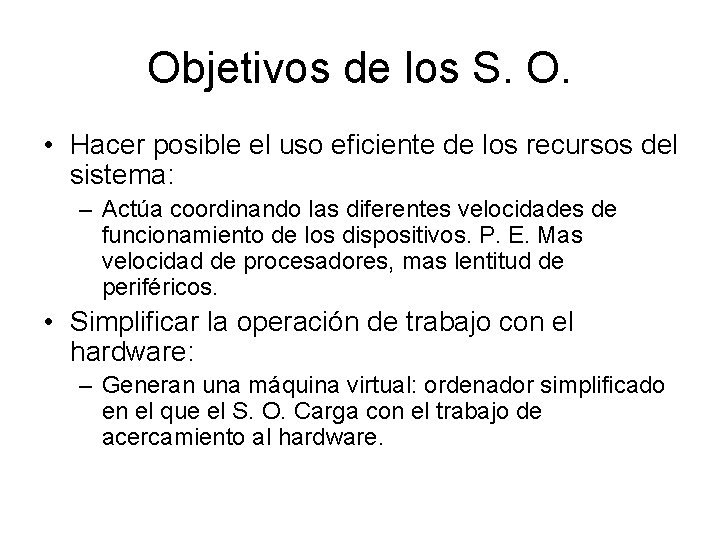 Objetivos de los S. O.

• Hacer posible el uso eficiente de los recursos del sistema:
– Actúa coordinando las diferentes velocidades de funcionamiento de los dispositivos. P. E. Mas velocidad de procesadores, mas lentitud de periféricos.

• Simplificar la operación de trabajo con el hardware:
– Generan una máquina virtual: ordenador simplificado en el que el S. O. Carga con el trabajo de acercamiento al hardware.